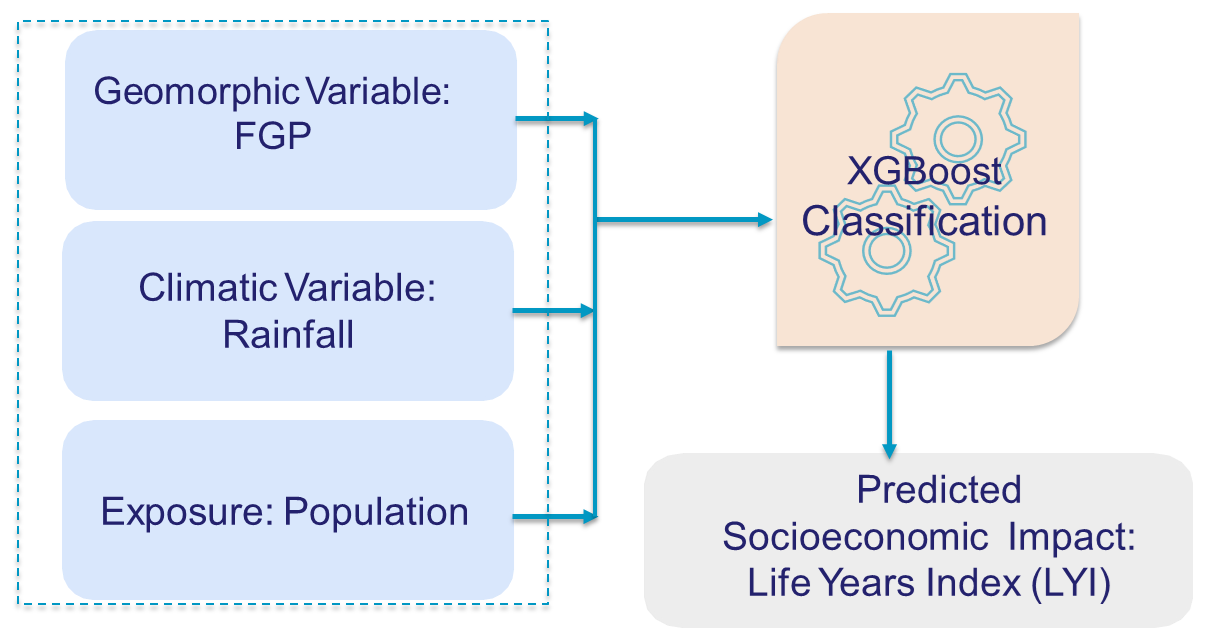 Geomorphic Variable: FGP

Climatic Variable: Rainfall

Exposure: Population

XGBoost Classification

Predicted Socioeconomic Impact: Life Years Index (LYI)